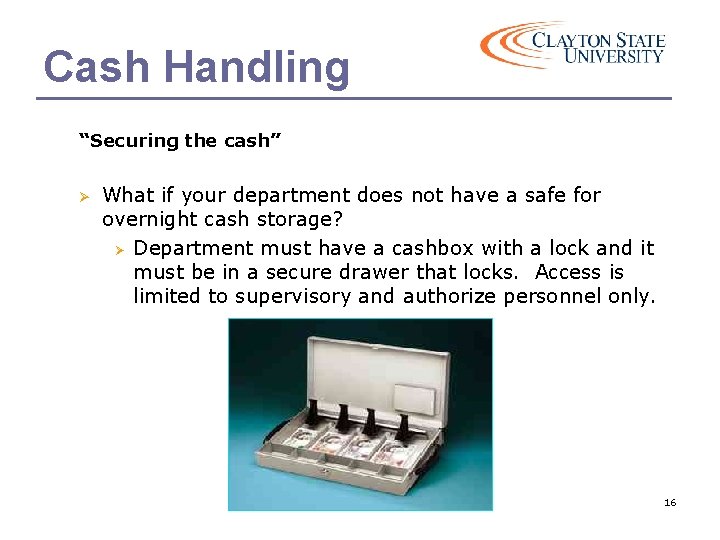 Cash Handling

CLAYTON STATE UNIVERSITY

"Securing the cash"

➢ What if your department does not have a safe for overnight cash storage?

➢ Department must have a cashbox with a lock and it must be in a secure drawer that locks. Access is limited to supervisory and authorize personnel only.

16